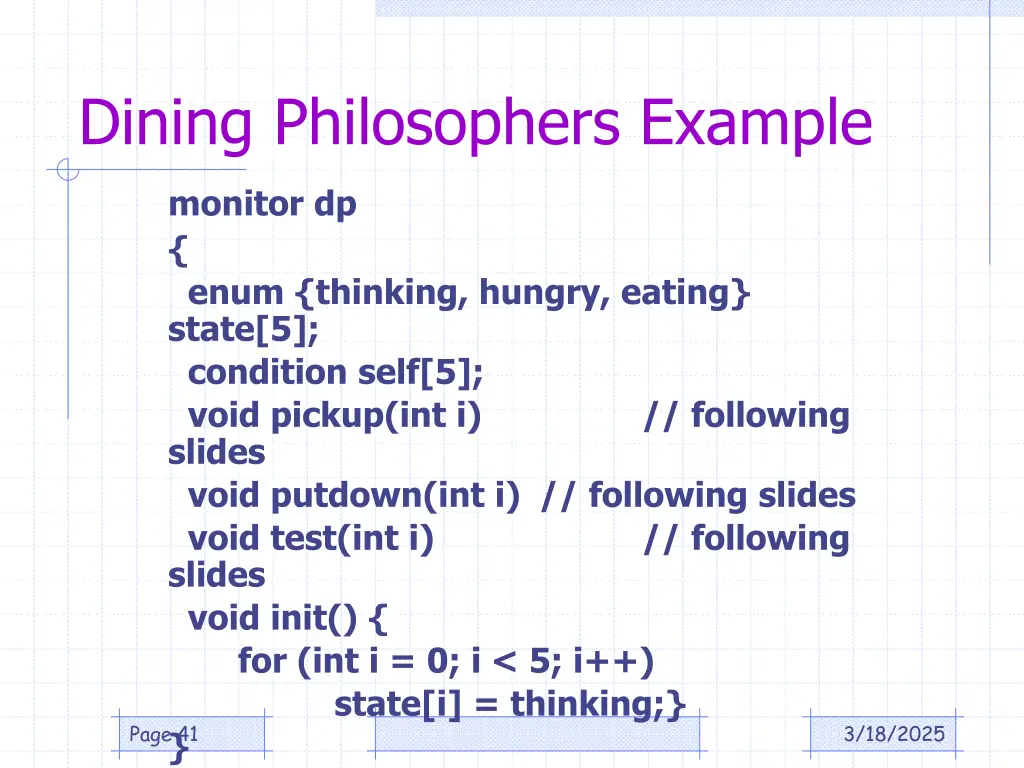 Dining Philosophers Example

monitor dp
{
enum {thinking, hungry, eating} state[5];
condition self[5];
void pickup(int i) // following slides
void putdown(int i) // following slides
void test(int i) // following slides
void init() {
for (int i = 0; i < 5; i++)
state[i] = thinking;}
}

Page 41

3/18/2025